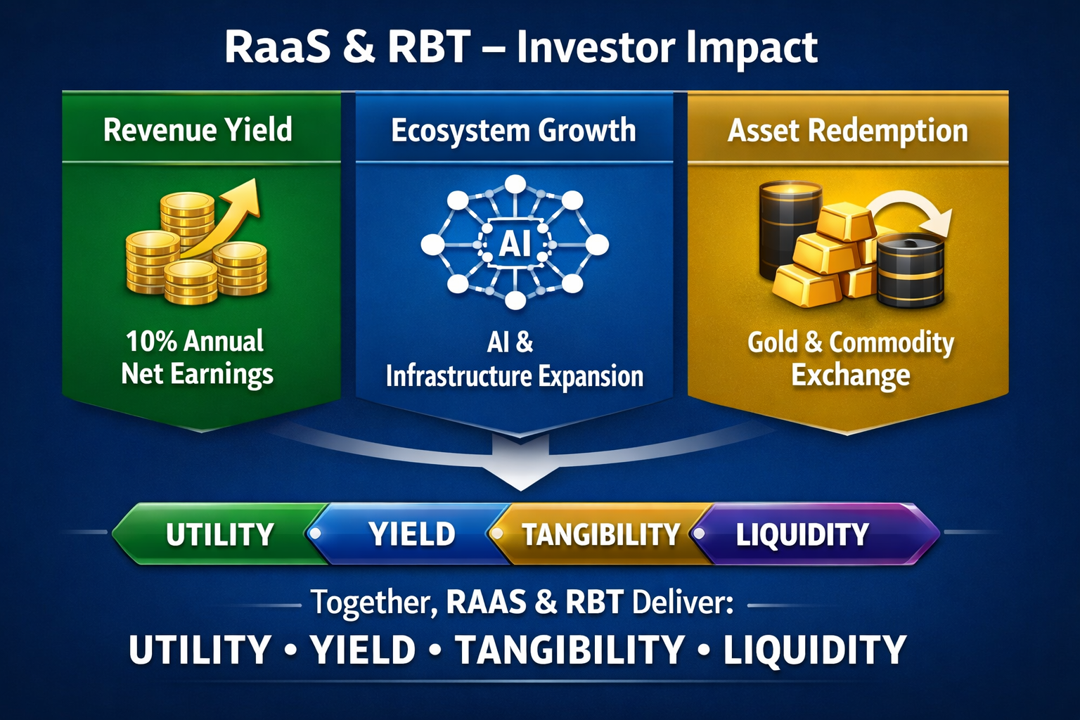 RaaS & RBT – Investor Impact

Revenue Yield

10% Annual Net Earnings

Ecosystem Growth

AI

AI & Infrastructure Expansion

Asset Redemption

Gold & Commodity Exchange

UTILITY

YIELD

TANGIBILITY

LIQUIDITY

Together, RAAS & RBT Deliver:

UTILITY • YIELD • TANGIBILITY • LIQUIDITY